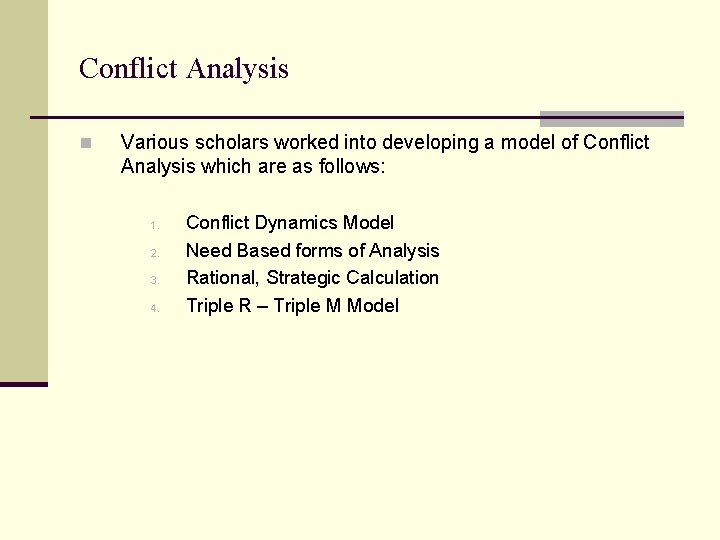 Conflict Analysis

Various scholars worked into developing a model of Conflict Analysis which are as follows:

1. Conflict Dynamics Model
2. Need Based forms of Analysis
3. Rational, Strategic Calculation
4. Triple R – Triple M Model